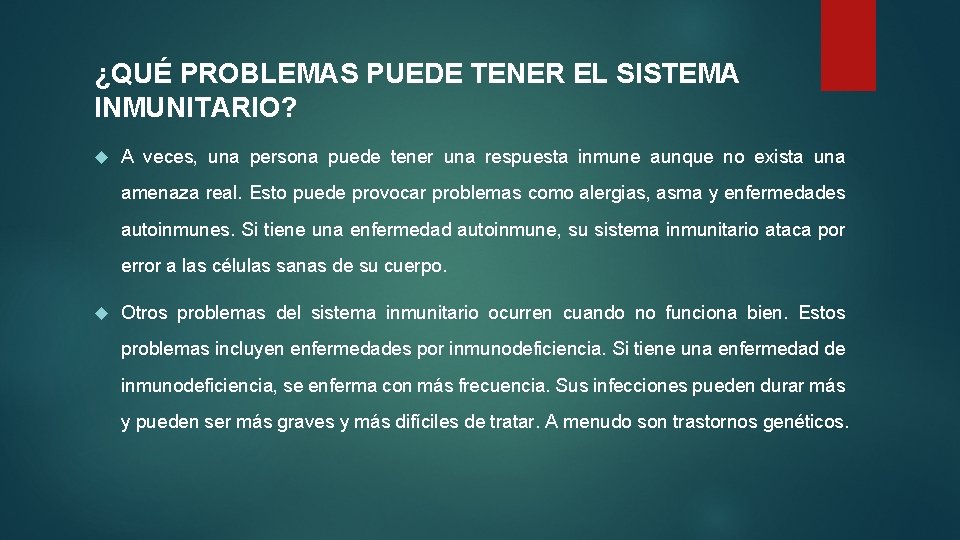 ¿QUÉ PROBLEMAS PUEDE TENER EL SISTEMA INMUNITARIO?

A veces, una persona puede tener una respuesta inmune aunque no exista una amenaza real. Esto puede provocar problemas como alergias, asma y enfermedades autoinmunes. Si tiene una enfermedad autoinmune, su sistema inmunitario ataca por error a las células sanas de su cuerpo.

Otros problemas del sistema inmunitario ocurren cuando no funciona bien. Estos problemas incluyen enfermedades por inmunodeficiencia. Si tiene una enfermedad de inmunodeficiencia, se enferma con más frecuencia. Sus infecciones pueden durar más y pueden ser más graves y más difíciles de tratar. A menudo son trastornos genéticos.